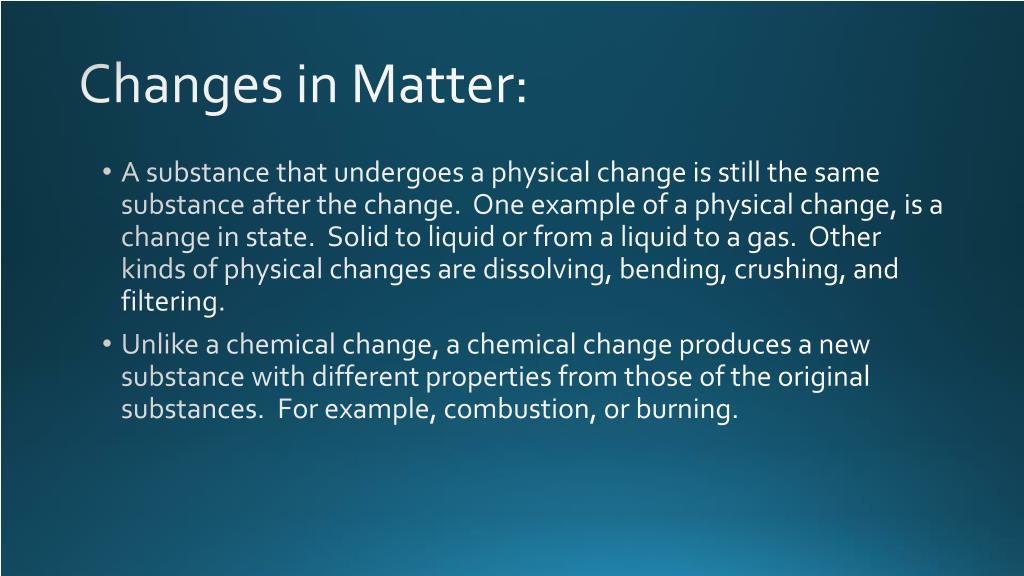 Changes in Matter:

• A substance that undergoes a physical change is still the same substance after the change. One example of a physical change, is a change in state. Solid to liquid or from a liquid to a gas. Other kinds of physical changes are dissolving, bending, crushing, and filtering.

• Unlike a chemical change, a chemical change produces a new substance with different properties from those of the original substances. For example, combustion, or burning.